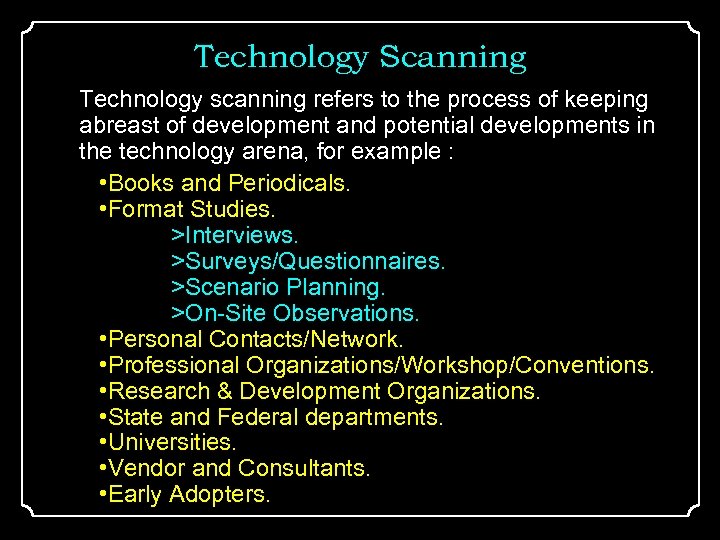 Technology Scanning

Technology scanning refers to the process of keeping abreast of development and potential developments in the technology arena, for example :

•Books and Periodicals.
•Format Studies.
>Interviews.
>Surveys/Questionnaires.
>Scenario Planning.
>On-Site Observations.
•Personal Contacts/Network.
•Professional Organizations/Workshop/Conventions.
•Research & Development Organizations.
•State and Federal departments.
•Universities.
•Vendor and Consultants.
•Early Adopters.